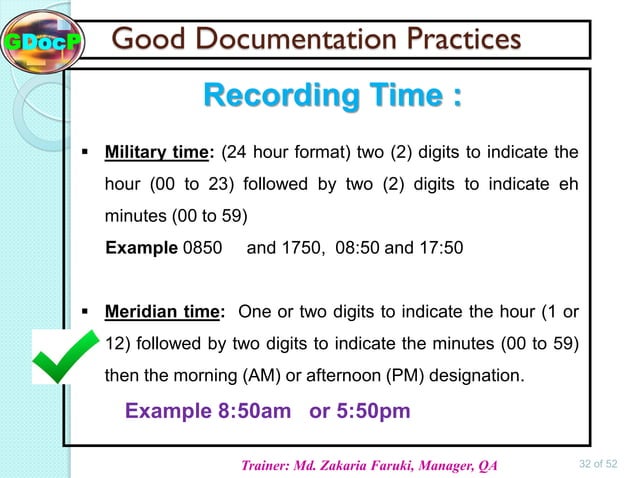 GDocP

Good Documentation Practices

Recording Time :

▪ Military time: (24 hour format) two (2) digits to indicate the hour (00 to 23) followed by two (2) digits to indicate eh minutes (00 to 59)

Example 0850 and 1750, 08:50 and 17:50

▪ Meridian time: One or two digits to indicate the hour (1 or 12) followed by two digits to indicate the minutes (00 to 59) then the morning (AM) or afternoon (PM) designation.

Example 8:50am or 5:50pm

Trainer: Md. Zakaria Faruki, Manager, QA

32 of 52